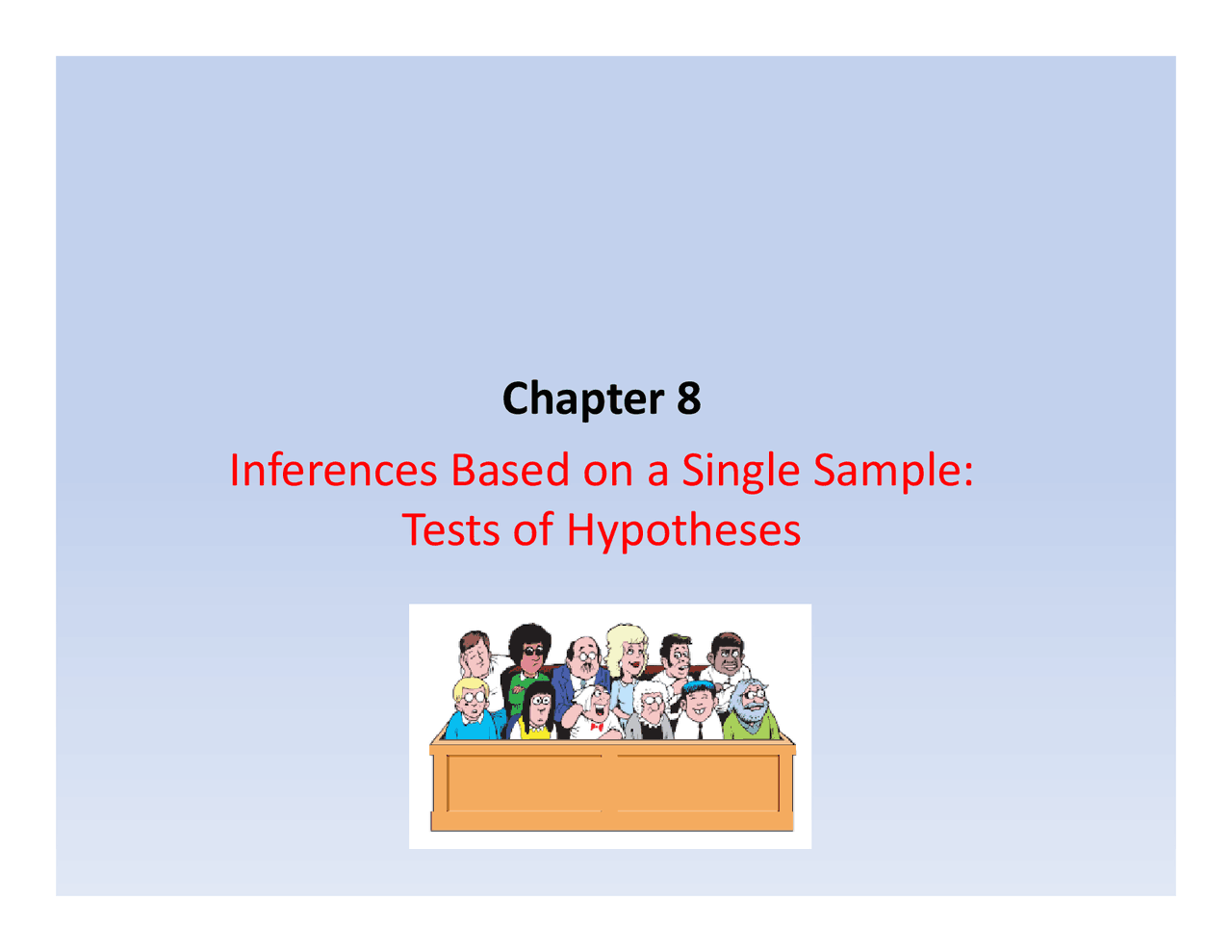 Chapter 8

Inferences Based on a Single Sample:
Tests of Hypotheses